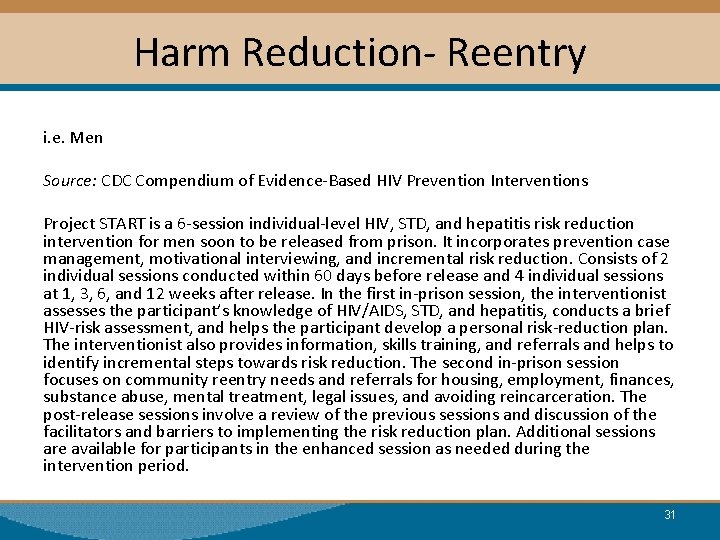 Harm Reduction- Reentry

i.e. Men

Source: CDC Compendium of Evidence-Based HIV Prevention Interventions

Project START is a 6-session individual-level HIV, STD, and hepatitis risk reduction intervention for men soon to be released from prison. It incorporates prevention case management, motivational interviewing, and incremental risk reduction. Consists of 2 individual sessions conducted within 60 days before release and 4 individual sessions at 1, 3, 6, and 12 weeks after release. In the first in-prison session, the interventionist assesses the participant's knowledge of HIV/AIDS, STD, and hepatitis, conducts a brief HIV-risk assessment, and helps the participant develop a personal risk-reduction plan. The interventionist also provides information, skills training, and referrals and helps to identify incremental steps towards risk reduction. The second in-prison session focuses on community reentry needs and referrals for housing, employment, finances, substance abuse, mental treatment, legal issues, and avoiding reincarceration. The post-release sessions involve a review of the previous sessions and discussion of the facilitators and barriers to implementing the risk reduction plan. Additional sessions are available for participants in the enhanced session as needed during the intervention period.

31